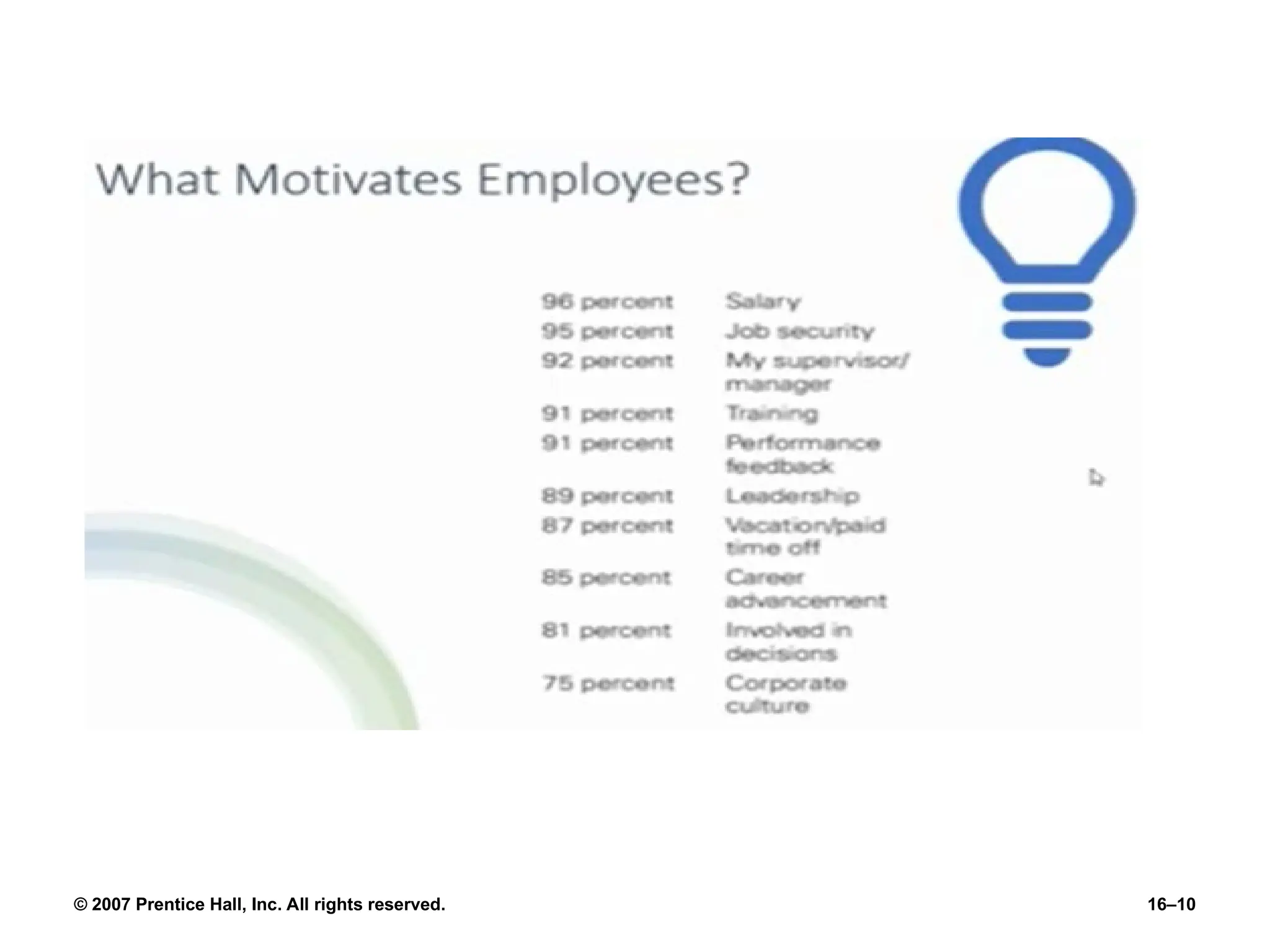 What Motivates Employees?

| | |
|---|---|
| 96 percent | Salary |
| 95 percent | Job security |
| 92 percent | My supervisor/ manager |
| 91 percent | Training |
| 91 percent | Performance feedback |
| 89 percent | Leadership |
| 87 percent | Vacation/paid time off |
| 85 percent | Career advancement |
| 81 percent | Involved in decisions |
| 75 percent | Corporate culture |

© 2007 Prentice Hall, Inc. All rights reserved.

16–10